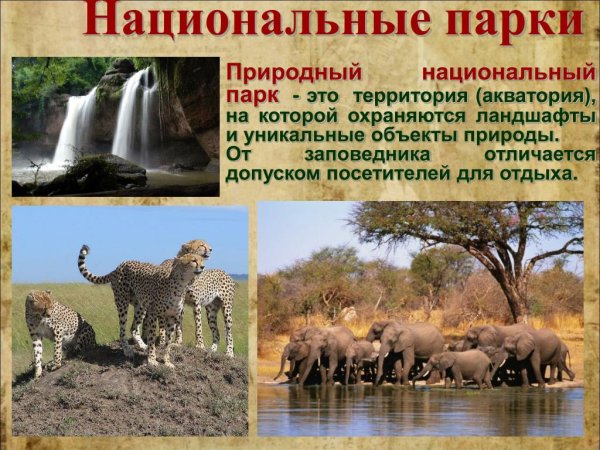 Национальные парки

Природный национальный парк - это территория (акватория), на которой охраняются ландшафты и уникальные объекты природы. От заповедника отличается допуском посетителей для отдыха.